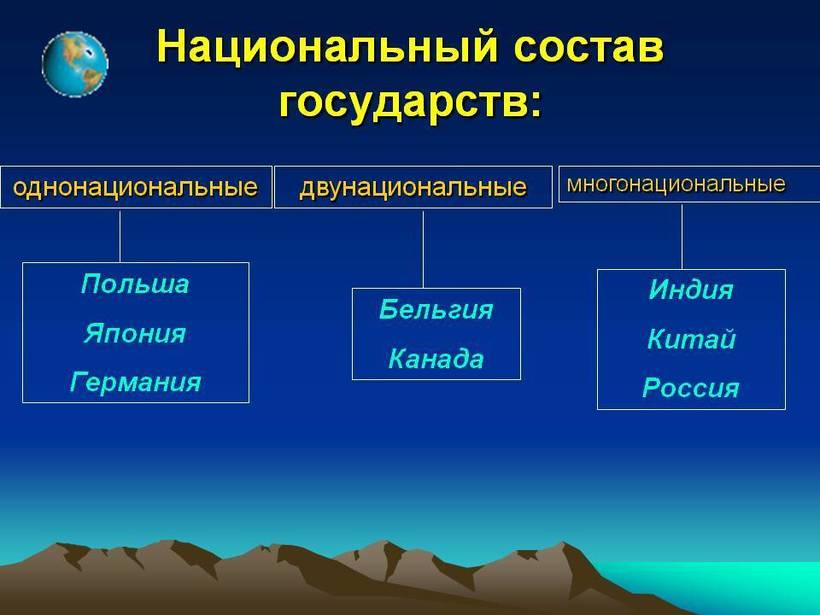 Национальный состав государств:

однонациональные

Польша
Япония
Германия

двунациональные

Бельгия
Канада

многонациональные

Индия
Китай
Россия